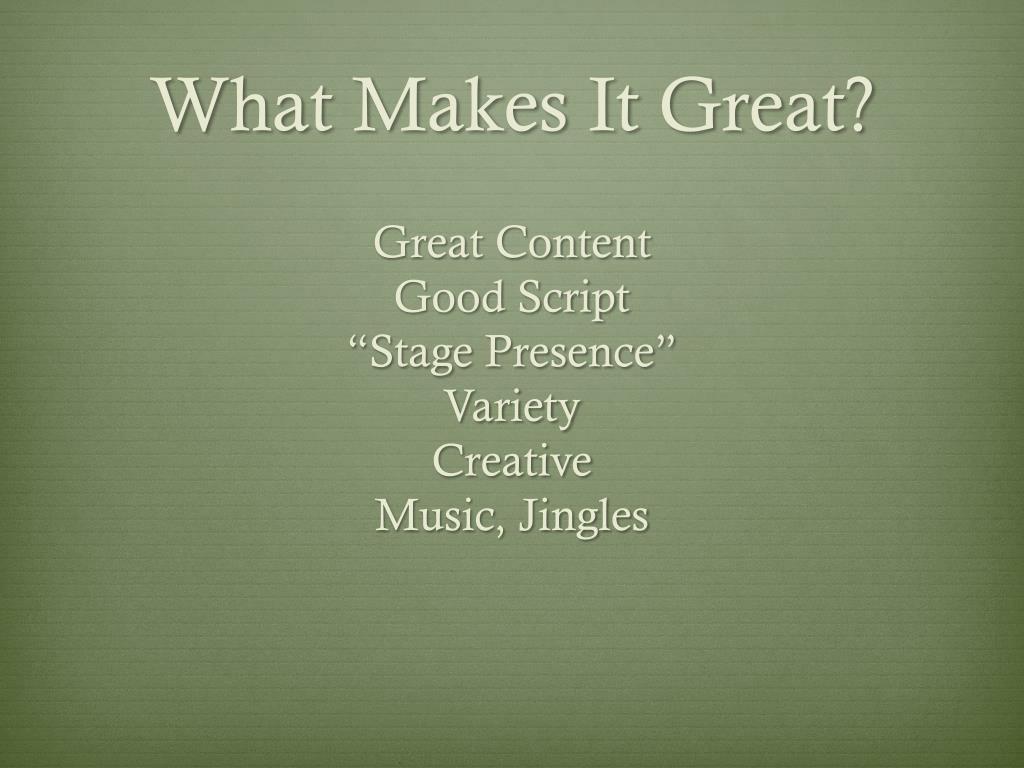 What Makes It Great?

Great Content
Good Script
“Stage Presence”
Variety
Creative
Music, Jingles